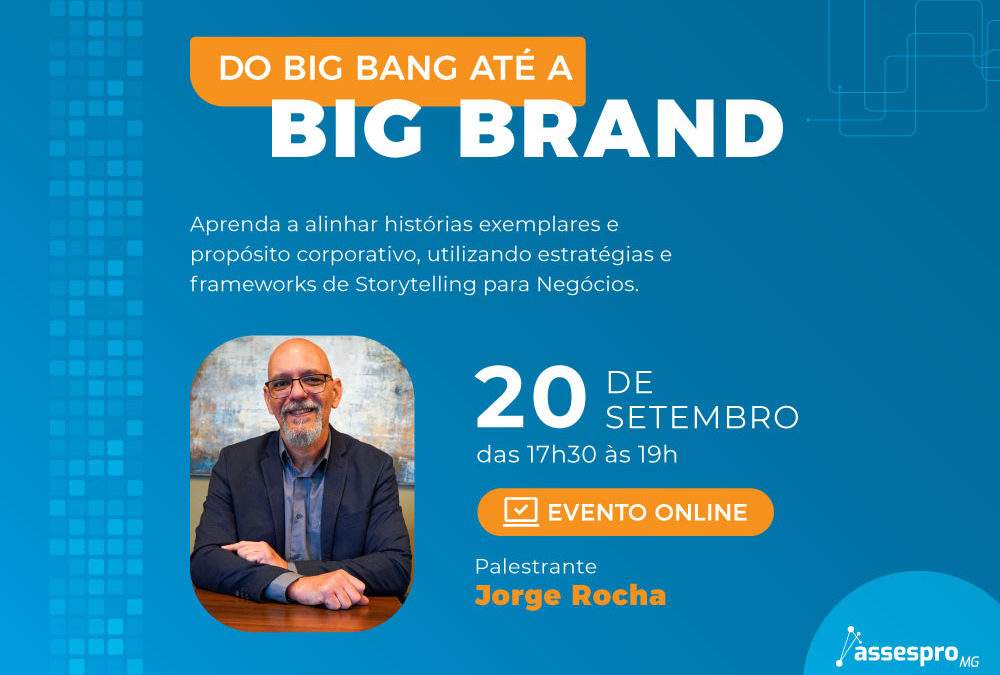 DO BIG BANG ATÉ A
BIG BRAND

Aprenda a alinhar histórias exemplares e propósito corporativo, utilizando estratégias e frameworks de Storytelling para Negócios.

20 DE SETEMBRO
das 17h30 às 19h

EVENTO ONLINE

Palestrante
Jorge Rocha

assespro MG